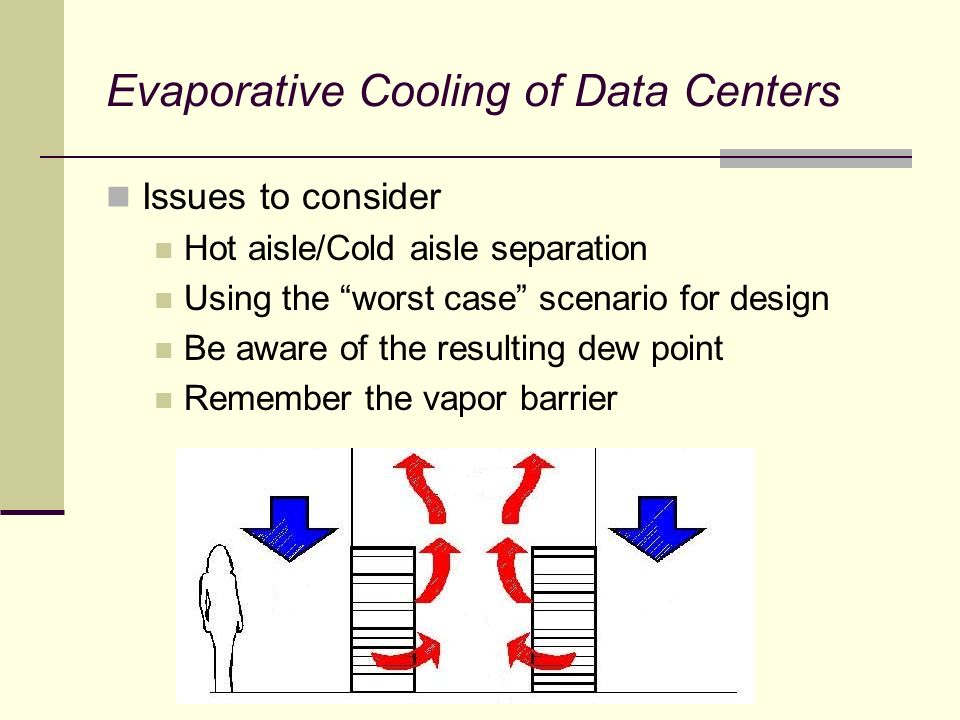 Evaporative Cooling of Data Centers

Issues to consider

Hot aisle/Cold aisle separation

Using the “worst case” scenario for design

Be aware of the resulting dew point

Remember the vapor barrier